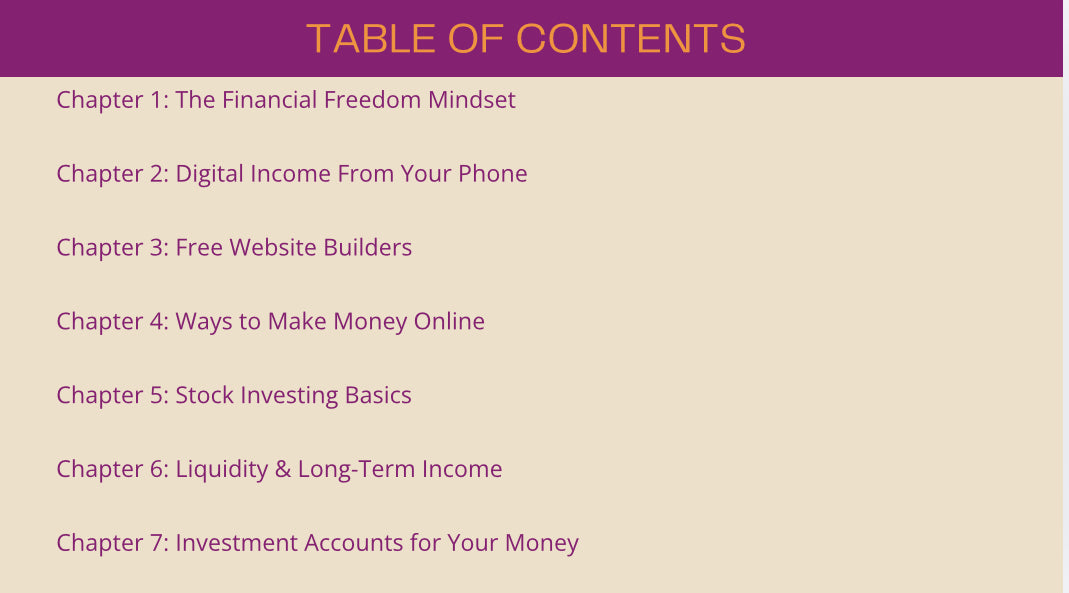 TABLE OF CONTENTS

Chapter 1: The Financial Freedom Mindset

Chapter 2: Digital Income From Your Phone

Chapter 3: Free Website Builders

Chapter 4: Ways to Make Money Online

Chapter 5: Stock Investing Basics

Chapter 6: Liquidity & Long-Term Income

Chapter 7: Investment Accounts for Your Money